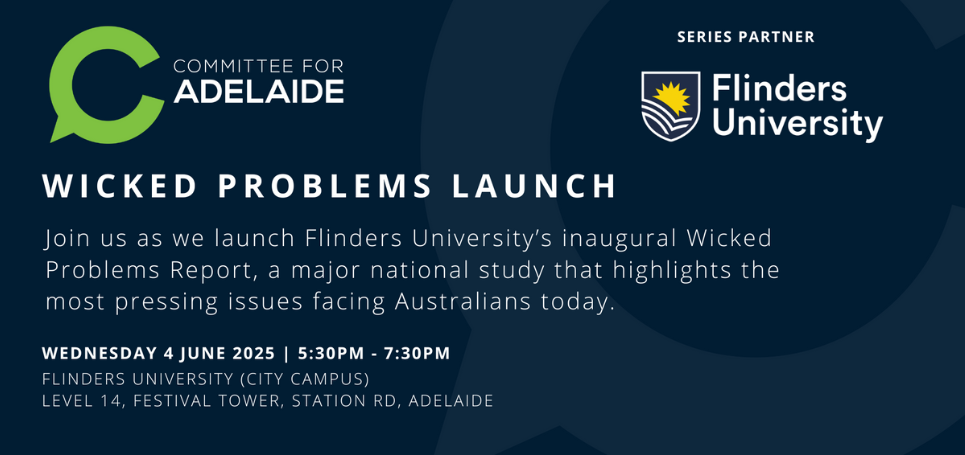 COMMITTEE FOR ADELAIDE

SERIES PARTNER

Flinders University

WICKED PROBLEMS LAUNCH

Join us as we launch Flinders University's inaugural Wicked Problems Report, a major national study that highlights the most pressing issues facing Australians today.

WEDNESDAY 4 JUNE 2025 | 5:30PM - 7:30PM
FLINDERS UNIVERSITY (CITY CAMPUS)
LEVEL 14, FESTIVAL TOWER, STATION RD, ADELAIDE